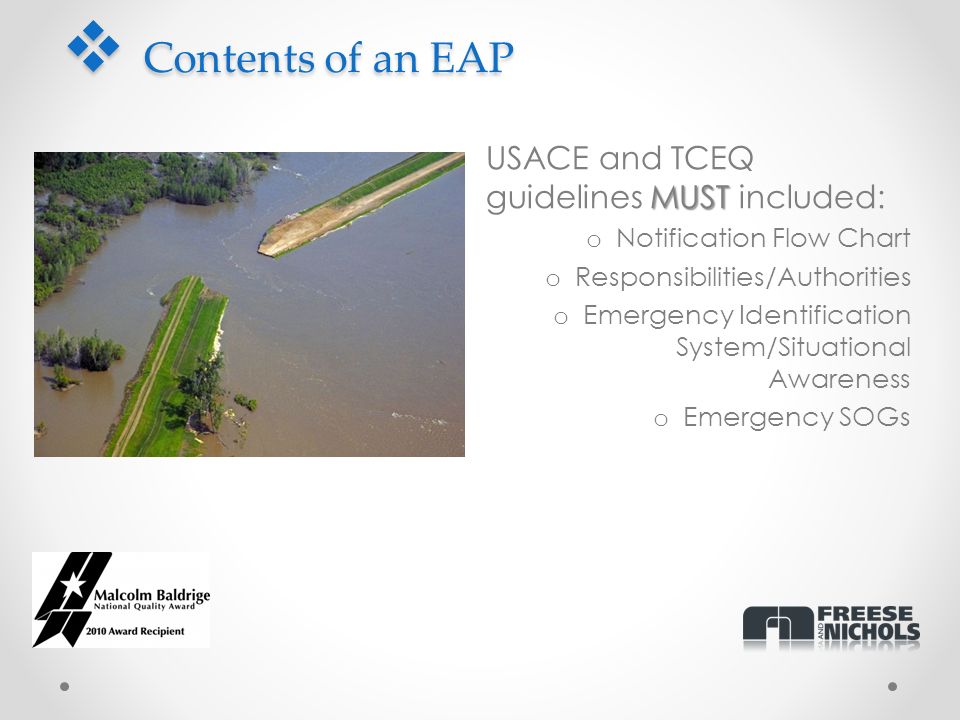 Contents of an EAP

USACE and TCEQ guidelines MUST included:

o Notification Flow Chart

o Responsibilities/Authorities

o Emergency Identification System/Situational Awareness

o Emergency SOGs

Malcolm Baldrige
National Quality Award
2010 Award Recipient

FREESE AND NICHOLS